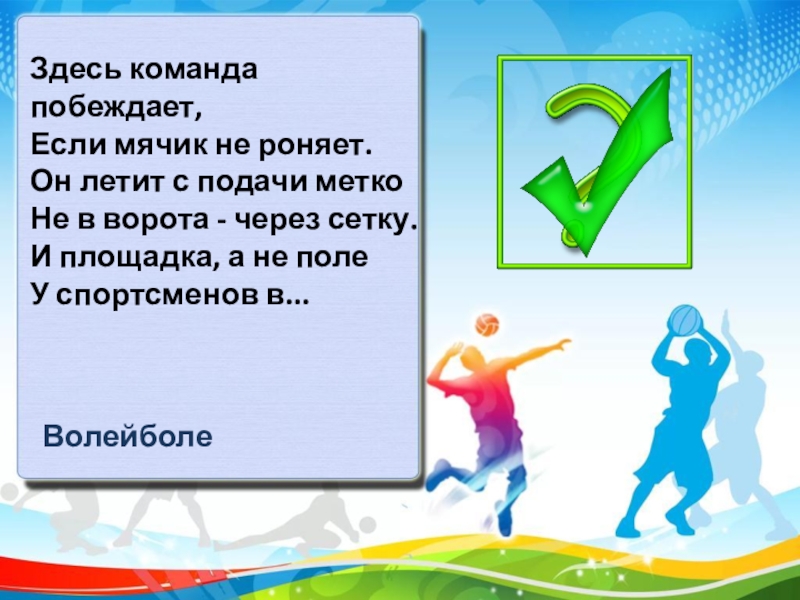 Здесь команда побеждает,
Если мячик не роняет.
Он летит с подачи метко
Не в ворота - через сетку.
И площадка, а не поле
У спортсменов в...

Волейболе